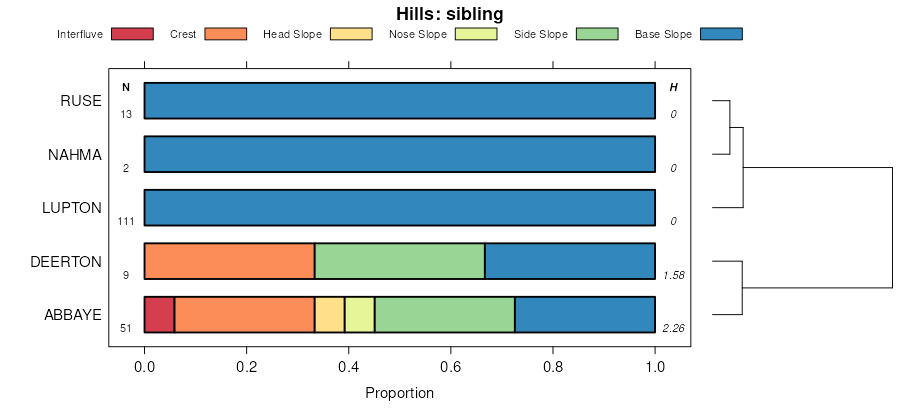 Hills: sibling

Interfluve Crest Head Slope Nose Slope Side Slope Base Slope

N

H

RUSE
13
0

NAHMA
2
0

LUPTON
111
0

DEERTON
9
1.58

ABBAYE
51
2.26

0.0 0.2 0.4 0.6 0.8 1.0

Proportion